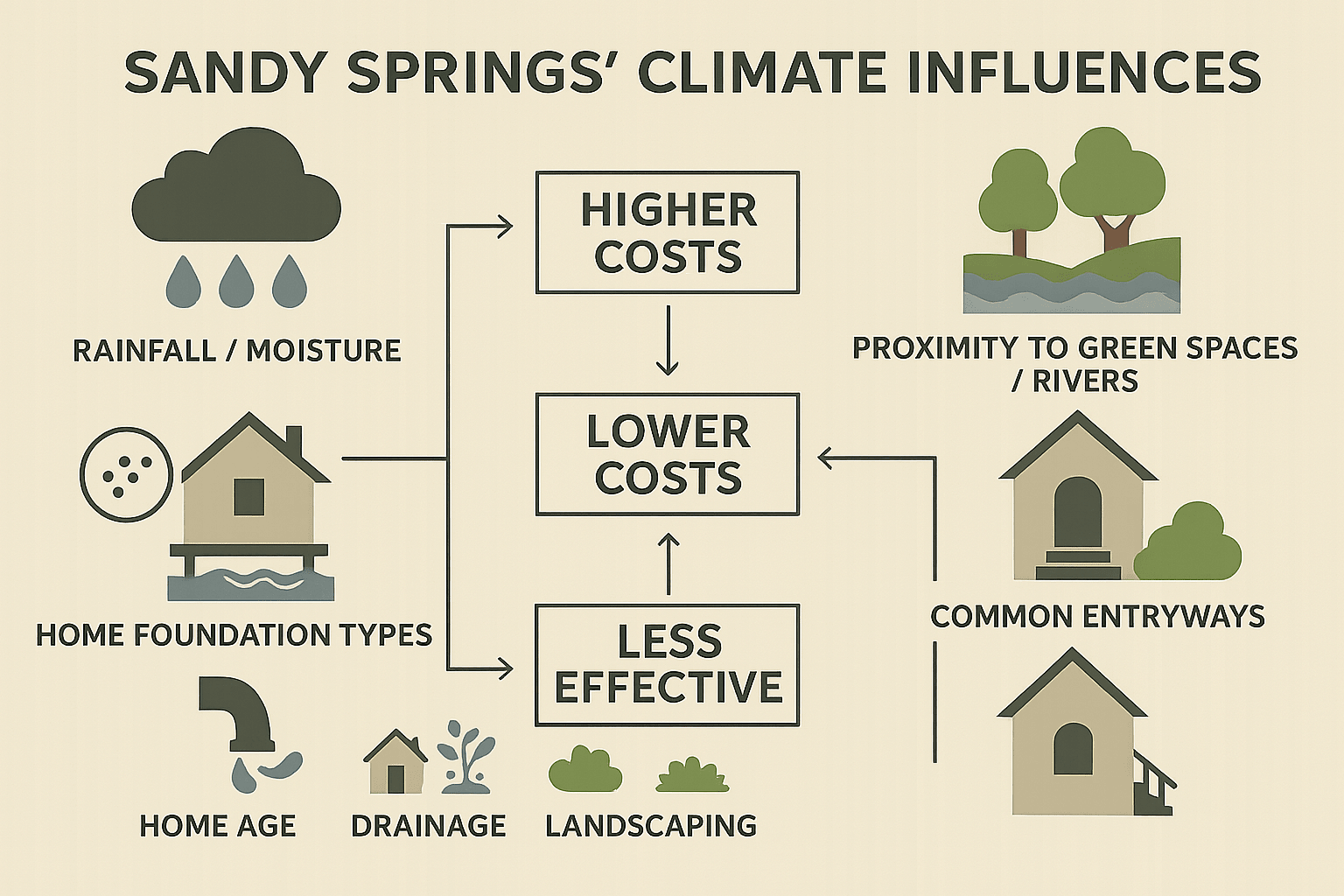 SANDY SPRINGS' CLIMATE INFLUENCES

RAINFALL / MOISTURE

HOME FOUNDATION TYPES

HOME AGE

DRAINAGE

LANDSCAPING

HIGHER COSTS

LOWER COSTS

LESS EFFECTIVE

PROXIMITY TO GREEN SPACES / RIVERS

COMMON ENTRYWAYS